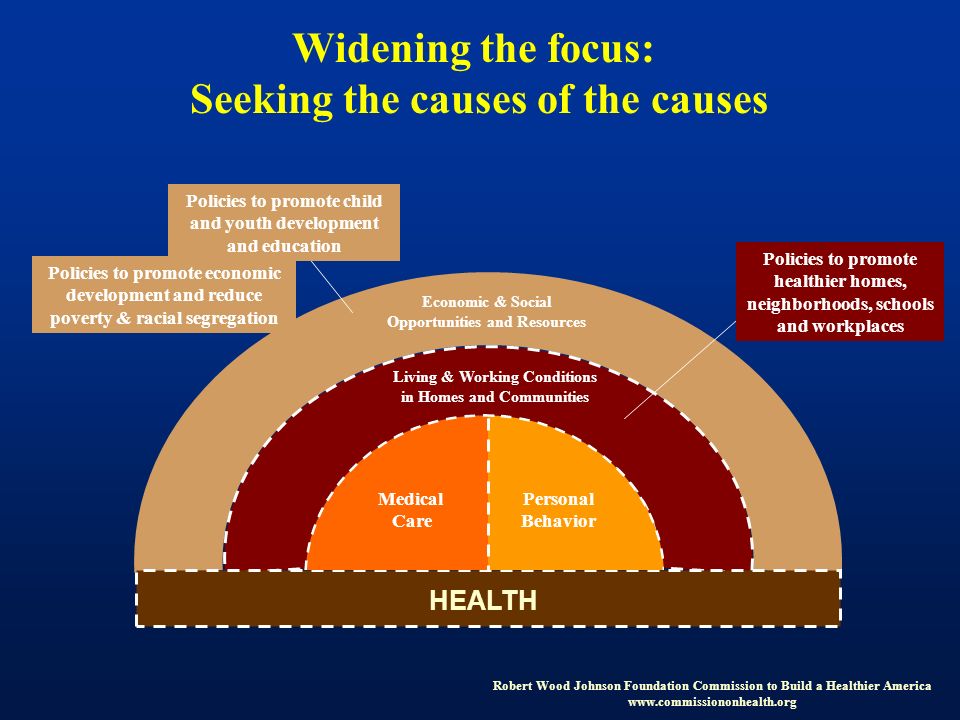 Widening the focus:
Seeking the causes of the causes

Policies to promote child and youth development and education

Policies to promote economic development and reduce poverty & racial segregation

Policies to promote healthier homes, neighborhoods, schools and workplaces

Economic & Social Opportunities and Resources

Living & Working Conditions in Homes and Communities

Medical Care

Personal Behavior

HEALTH

Robert Wood Johnson Foundation Commission to Build a Healthier America
www.commissiononhealth.org